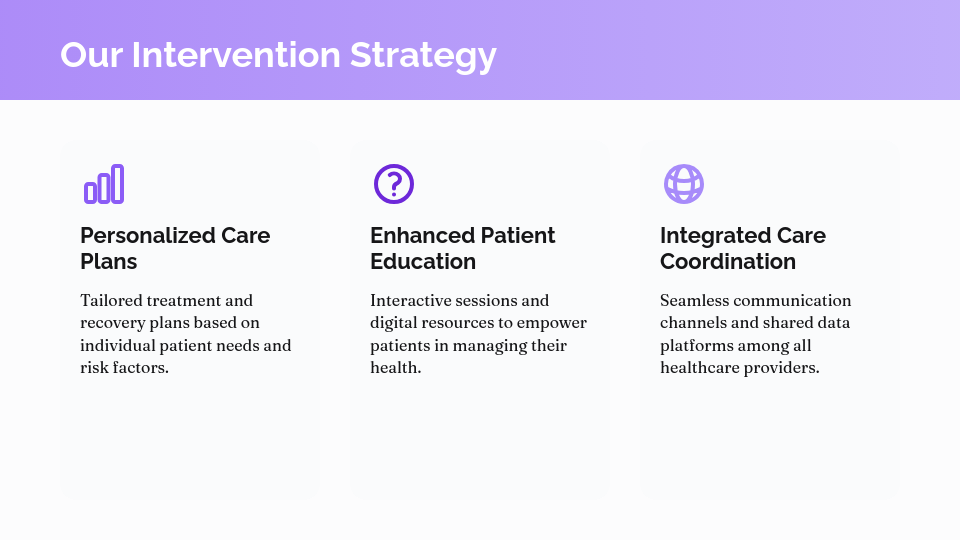 Our Intervention Strategy

Personalized Care Plans

Tailored treatment and recovery plans based on individual patient needs and risk factors.

Enhanced Patient Education

Interactive sessions and digital resources to empower patients in managing their health.

Integrated Care Coordination

Seamless communication channels and shared data platforms among all healthcare providers.